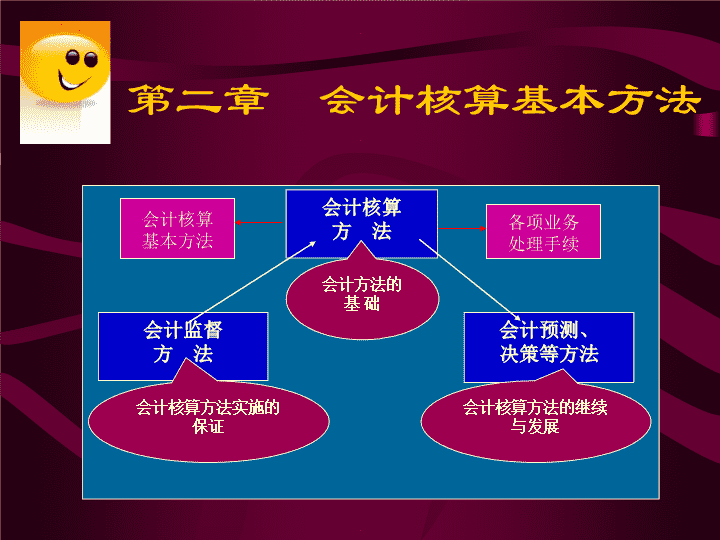 第二章　会计核算基本方法

会计核算基本方法

会计核算方　法

各项业务处理手续

会计方法的基 础

会计监督方　法

会计预测、决策等方法

会计核算方法实施的保证

会计核算方法的继续与发展